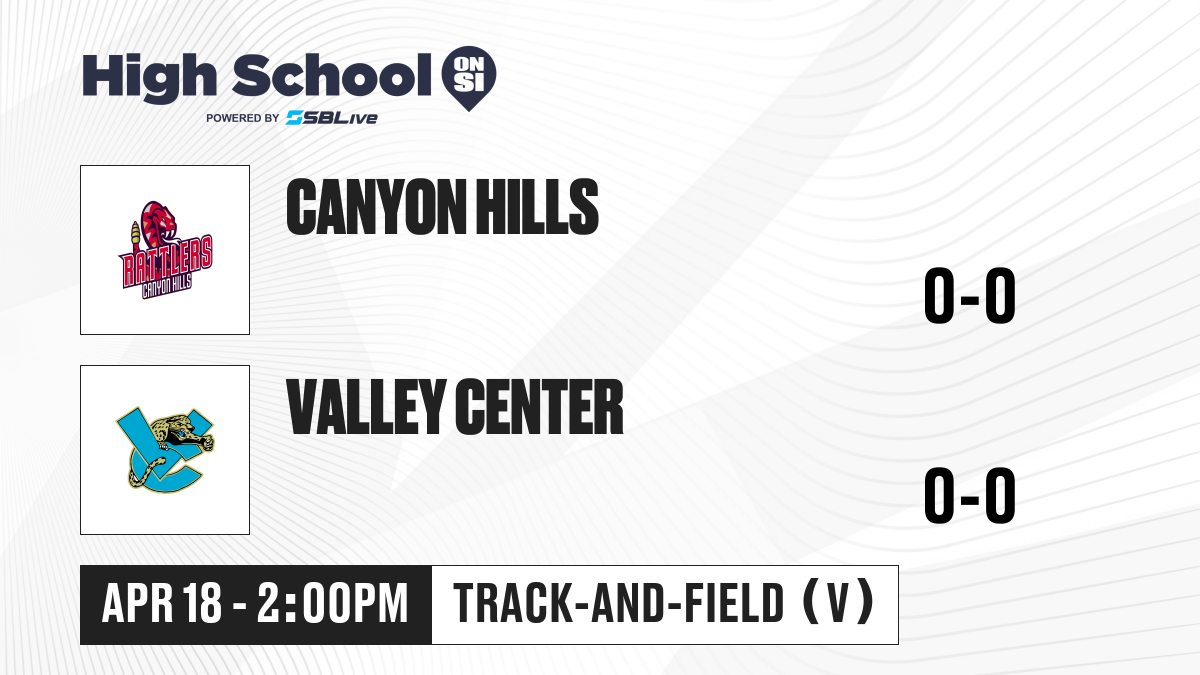 High School ON SI
POWERED BY SBLive

RATTLERS
CANYON HILLS

CANYON HILLS

0-0

VALLEY CENTER

0-0

APR 18 - 2:00PM

TRACK-AND-FIELD (V)